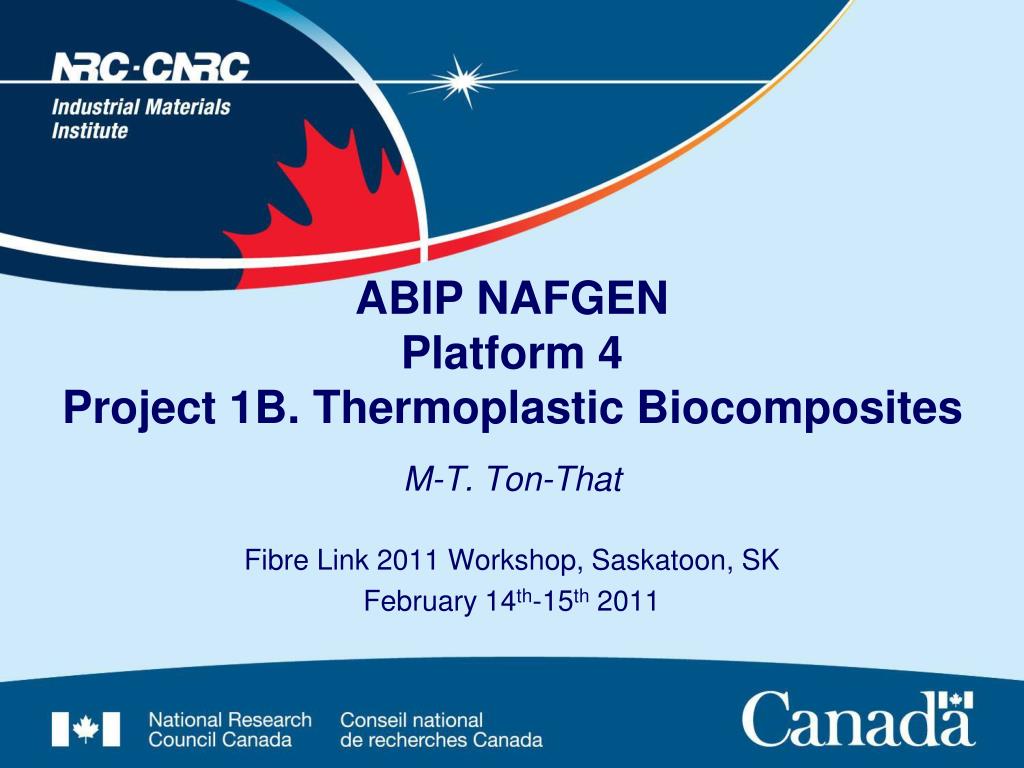 NRC·CNRC
Industrial Materials Institute

ABIP NAFGEN
Platform 4
Project 1B. Thermoplastic Biocomposites

M-T. Ton-That

Fibre Link 2011 Workshop, Saskatoon, SK
February 14$^{th}$-15$^{th}$ 2011

National Research Council Canada
Conseil national de recherches Canada

Canada